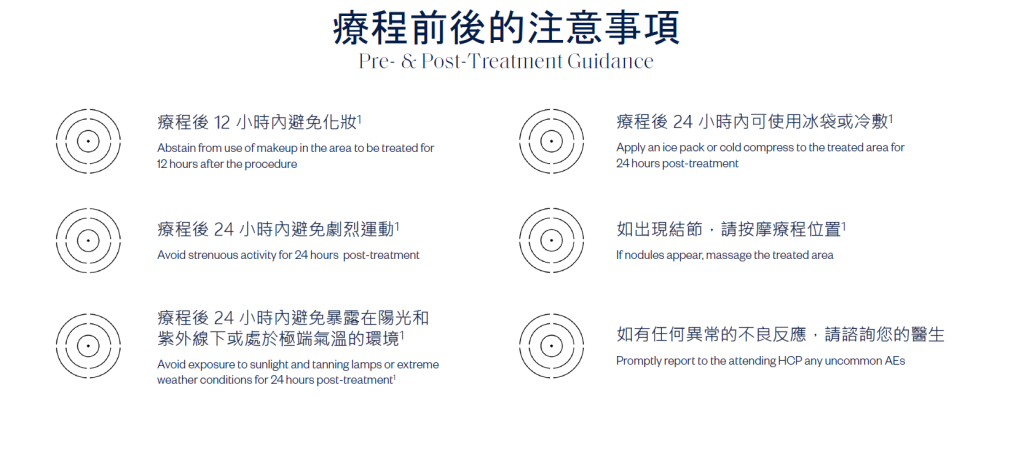 療程前後的注意事項
Pre- & Post-Treatment Guidance

療程後 12 小時內避免化妝$^1$
Abstain from use of makeup in the area to be treated for 12 hours after the procedure

療程後 24 小時內避免劇烈運動$^1$
Avoid strenuous activity for 24 hours post-treatment

療程後 24 小時內避免暴露在陽光和紫外線下或處於極端氣溫的環境$^1$
Avoid exposure to sunlight and tanning lamps or extreme weather conditions for 24 hours post-treatment$^1$

療程後 24 小時內可使用冰袋或冷敷$^1$
Apply an ice pack or cold compress to the treated area for 24 hours post-treatment

如出現結節，請按摩療程位置$^1$
If nodules appear, massage the treated area

如有任何異常的不良反應，請諮詢您的醫生
Promptly report to the attending HCP any uncommon AEs